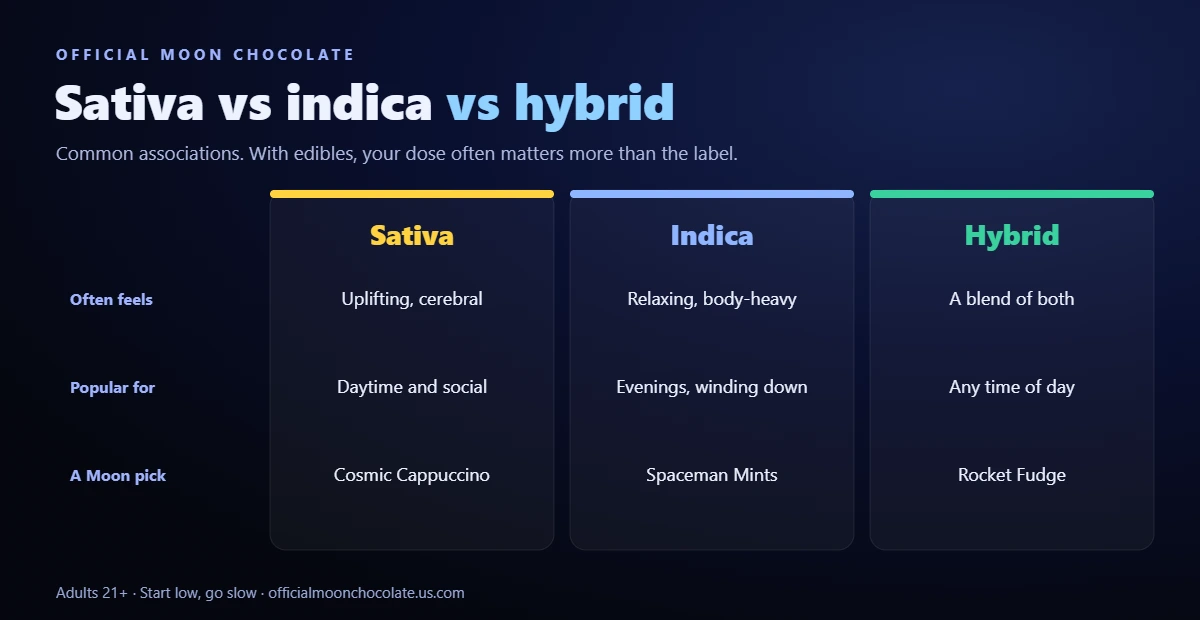 OFFICIAL MOON CHOCOLATE

Sativa vs indica vs hybrid

Common associations. With edibles, your dose often matters more than the label.

| | Sativa | Indica | Hybrid |
|---|---|---|---|
| Often feels | Uplifting, cerebral | Relaxing, body-heavy | A blend of both |
| Popular for | Daytime and social | Evenings, winding down | Any time of day |
| A Moon pick | Cosmic Cappuccino | Spaceman Mints | Rocket Fudge |

Adults 21+ · Start low, go slow · officialmoonchocolate.us.com